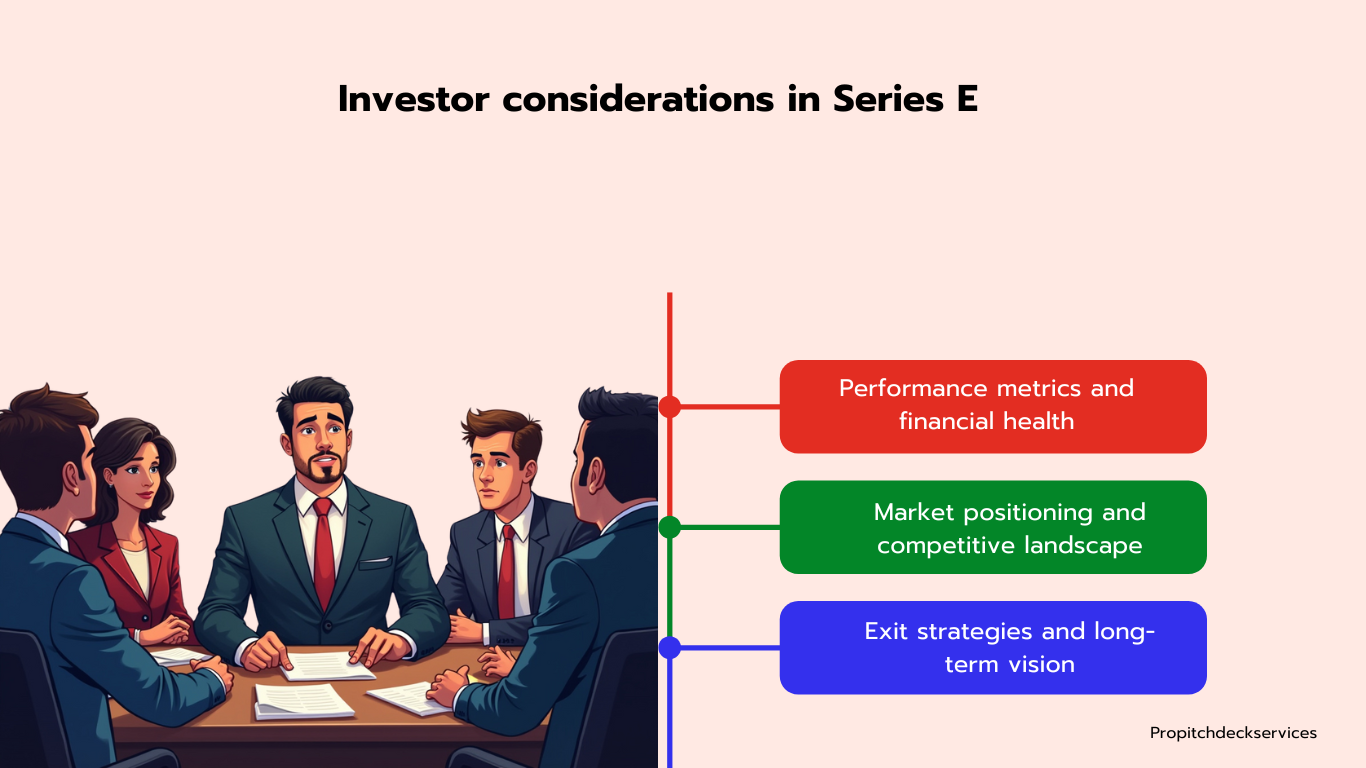 Investor considerations in Series E

Performance metrics and financial health

Market positioning and competitive landscape

Exit strategies and long-term vision

Propitchdeckservices